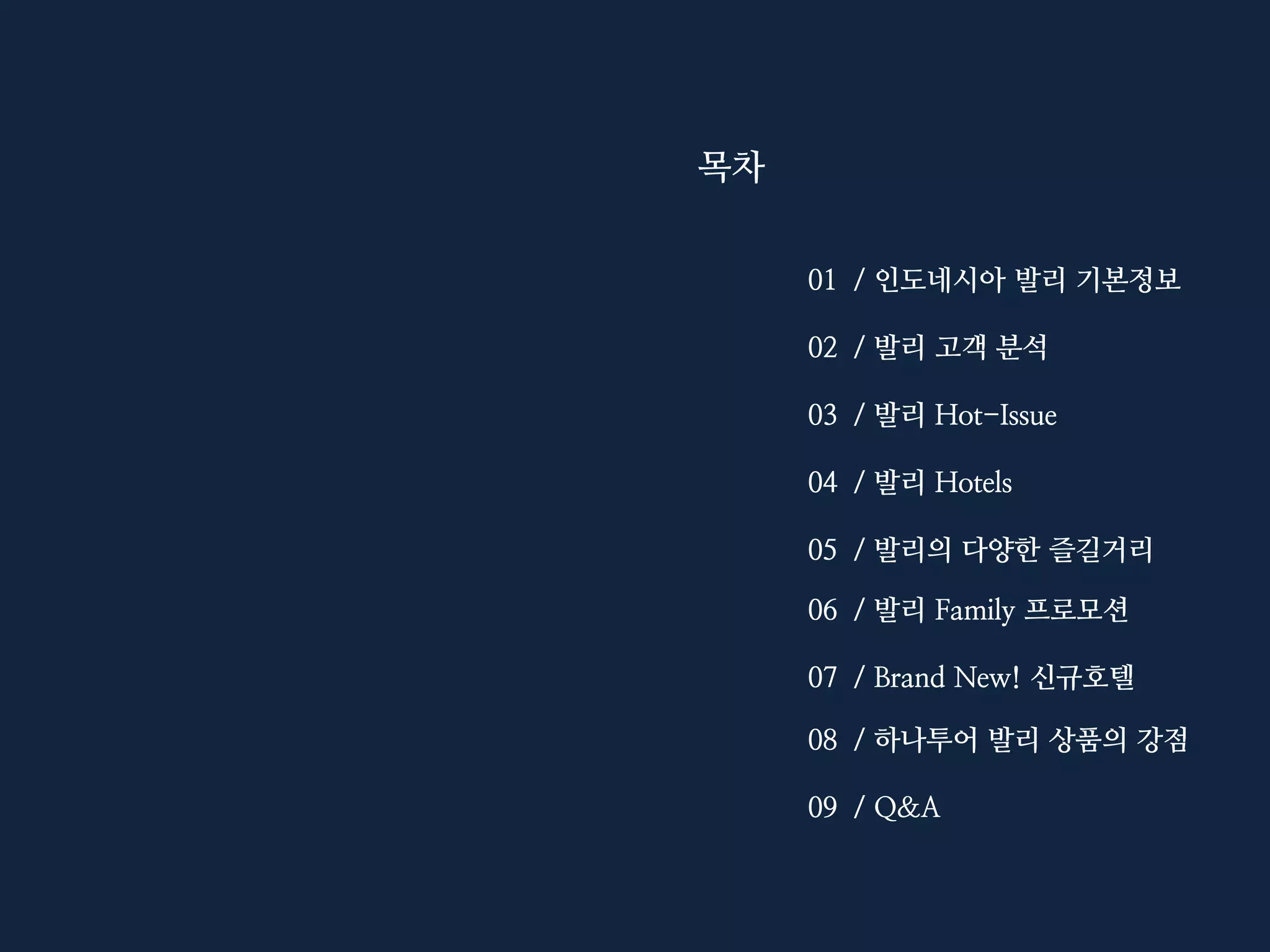 목차

01 / 인도네시아 발리 기본정보

02 / 발리 고객 분석

03 / 발리 Hot-Issue

04 / 발리 Hotels

05 / 발리의 다양한 즐길거리

06 / 발리 Family 프로모션

07 / Brand New! 신규호텔

08 / 하나투어 발리 상품의 강점

09 / Q&A